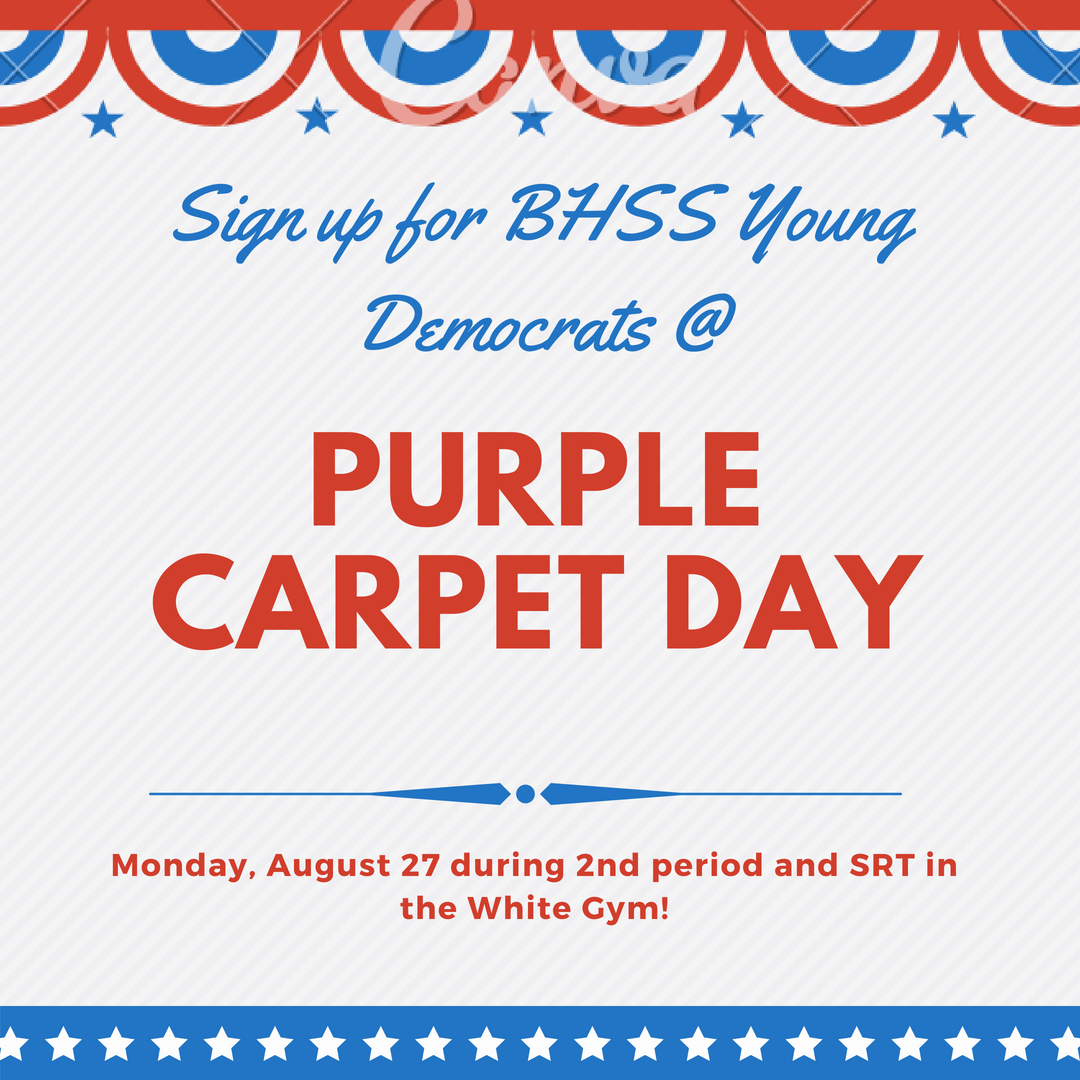 Canva

Sign up for BHSS Young Democrats @

PURPLE CARPET DAY

Monday, August 27 during 2nd period and SRT in the White Gym!